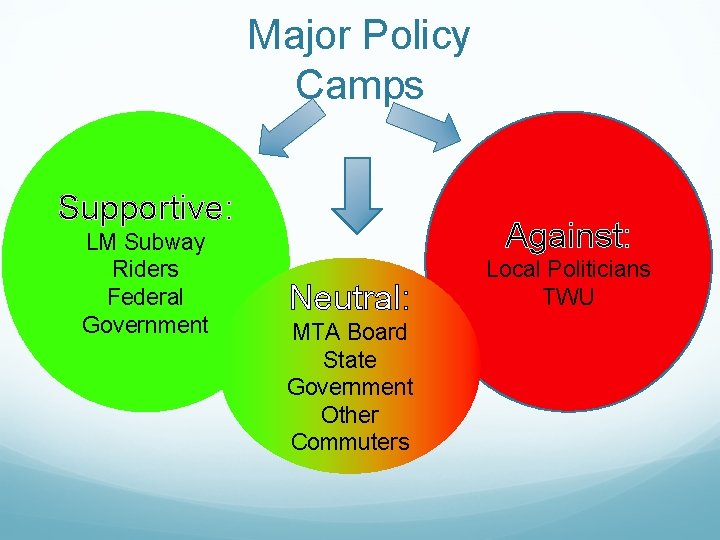 Major Policy Camps

Supportive:
LM Subway Riders
Federal Government

Neutral:
MTA Board
State Government
Other Commuters

Against:
Local Politicians
TWU